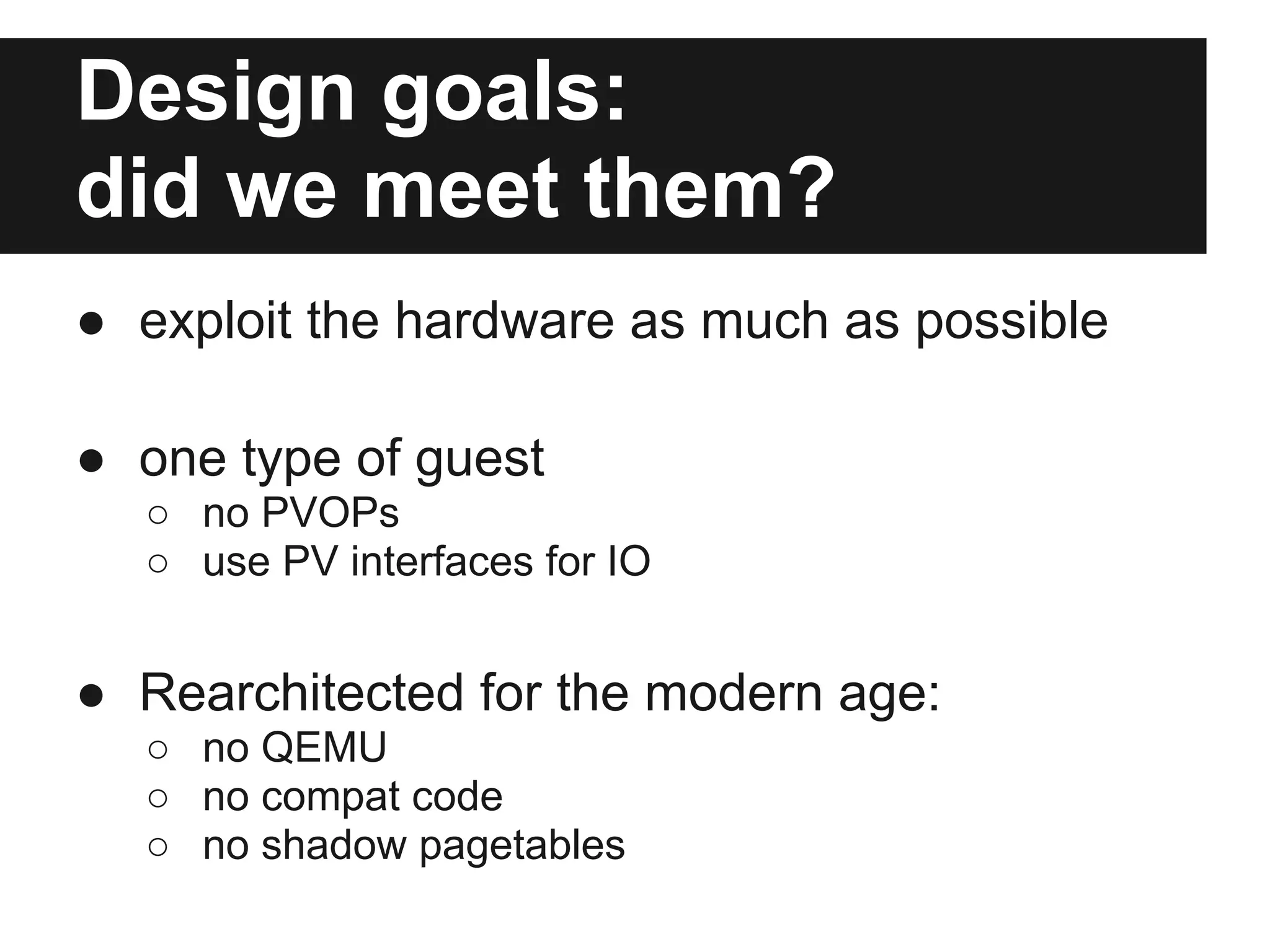 Design goals:
did we meet them?

● exploit the hardware as much as possible

● one type of guest
○ no PVOPs
○ use PV interfaces for IO

● Rearchitected for the modern age:
○ no QEMU
○ no compat code
○ no shadow pagetables